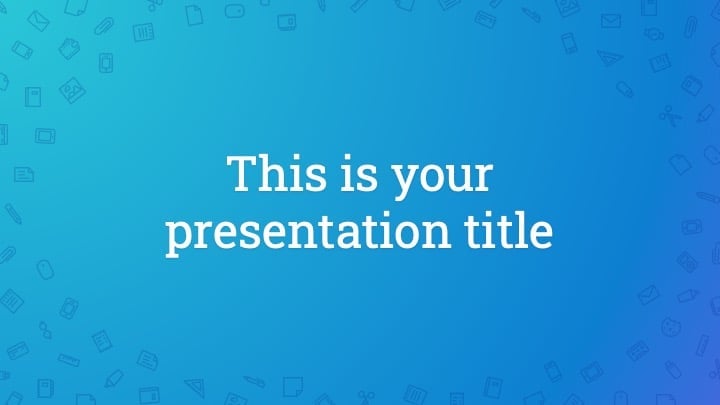 This is your presentation title